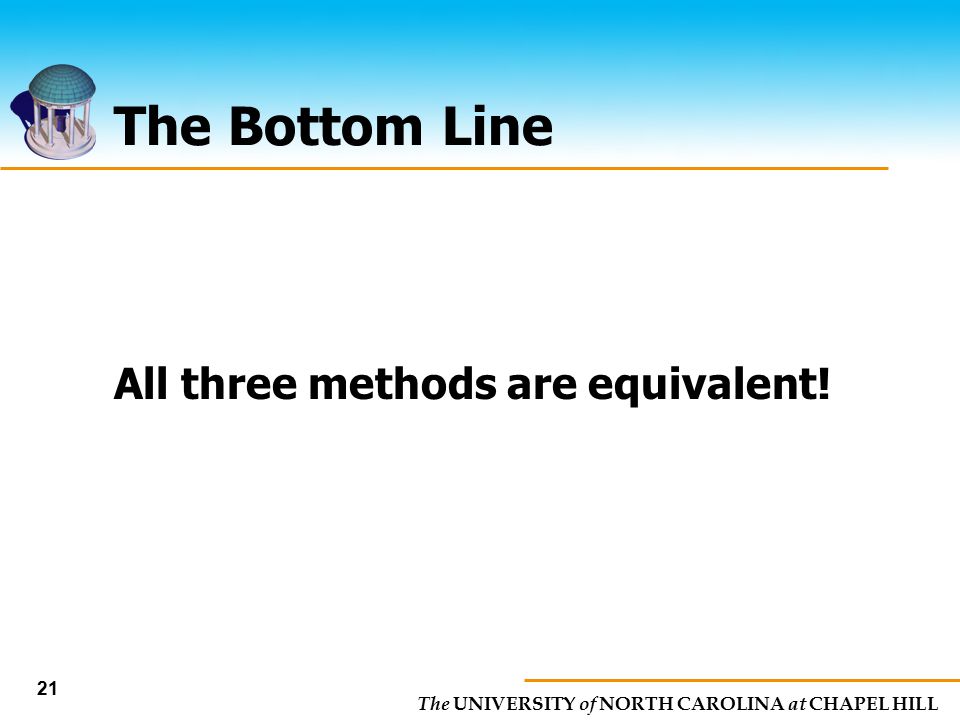 The Bottom Line

All three methods are equivalent!

21

The UNIVERSITY of NORTH CAROLINA at CHAPEL HILL